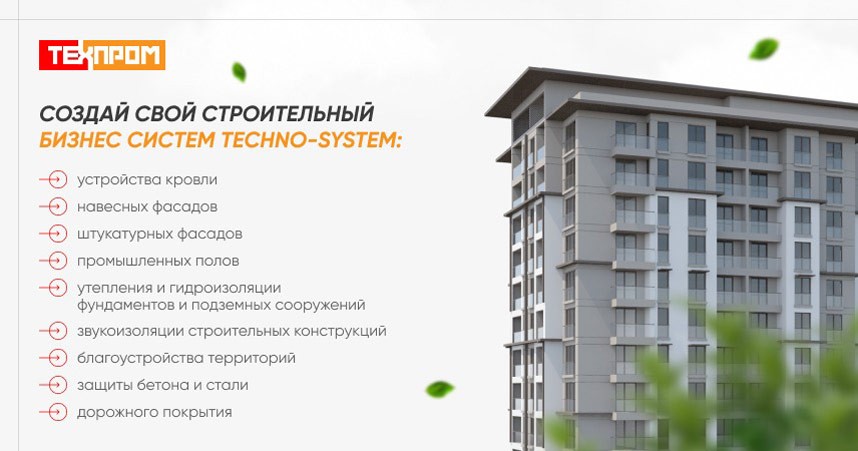 ТЕХПРОМ

СОЗДАЙ СВОЙ СТРОИТЕЛЬНЫЙ БИЗНЕС СИСТЕМ TECHNO-SYSTEM:

устройства кровли
навесных фасадов
штукатурных фасадов
промышленных полов
утепления и гидроизоляции фундаментов и подземных сооружений
звукоизоляции строительных конструкций
благоустройства территорий
защиты бетона и стали
дорожного покрытия